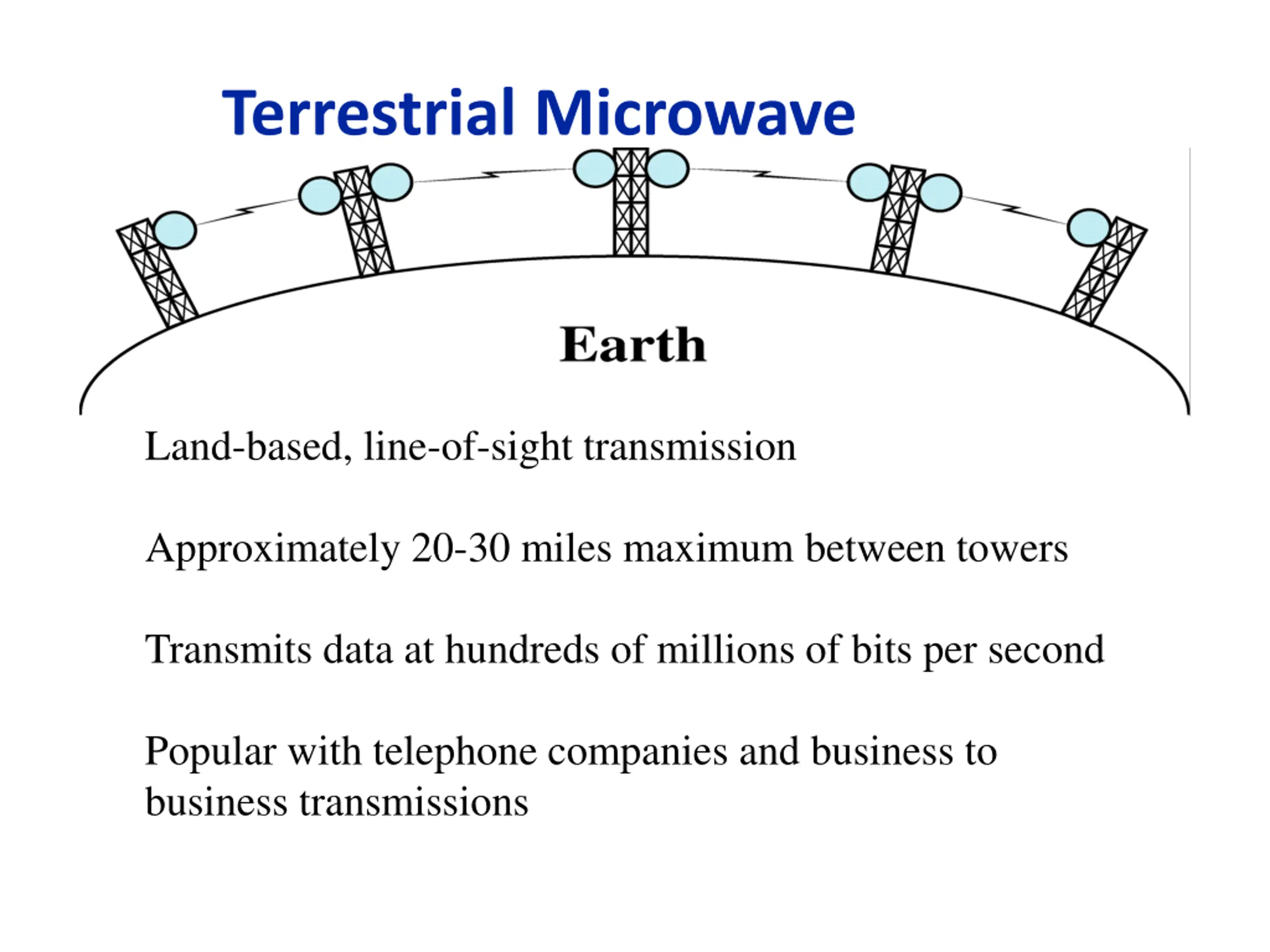 Terrestrial Microwave

Earth

Land-based, line-of-sight transmission

Approximately 20-30 miles maximum between towers

Transmits data at hundreds of millions of bits per second

Popular with telephone companies and business to business transmissions